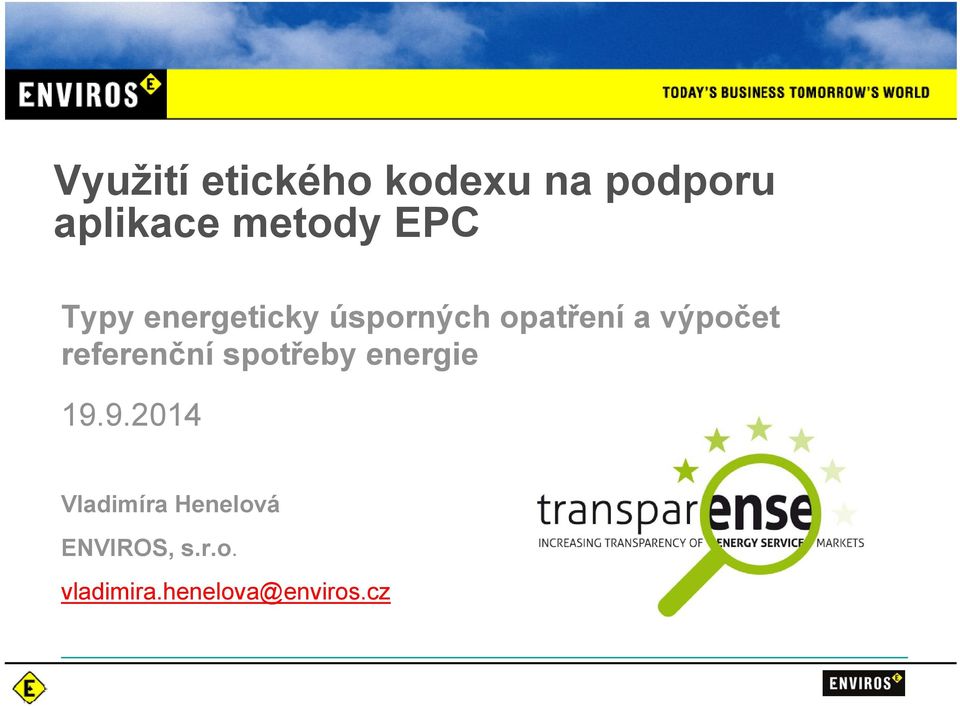 ENVIROS E

TODAY'S BUSINESS TOMORROW'S WORLD

Využití etického kodexu na podporu aplikace metody EPC

Typy energeticky úsporných opatření a výpočet referenční spotřeby energie

19.9.2014

Vladimíra Henelová

ENVIROS, s.r.o.

vladimira.henelova@enviros.cz

transparense
INCREASING TRANSPARENCY OF ENERGY SERVICE MARKETS

E

ENVIROS E